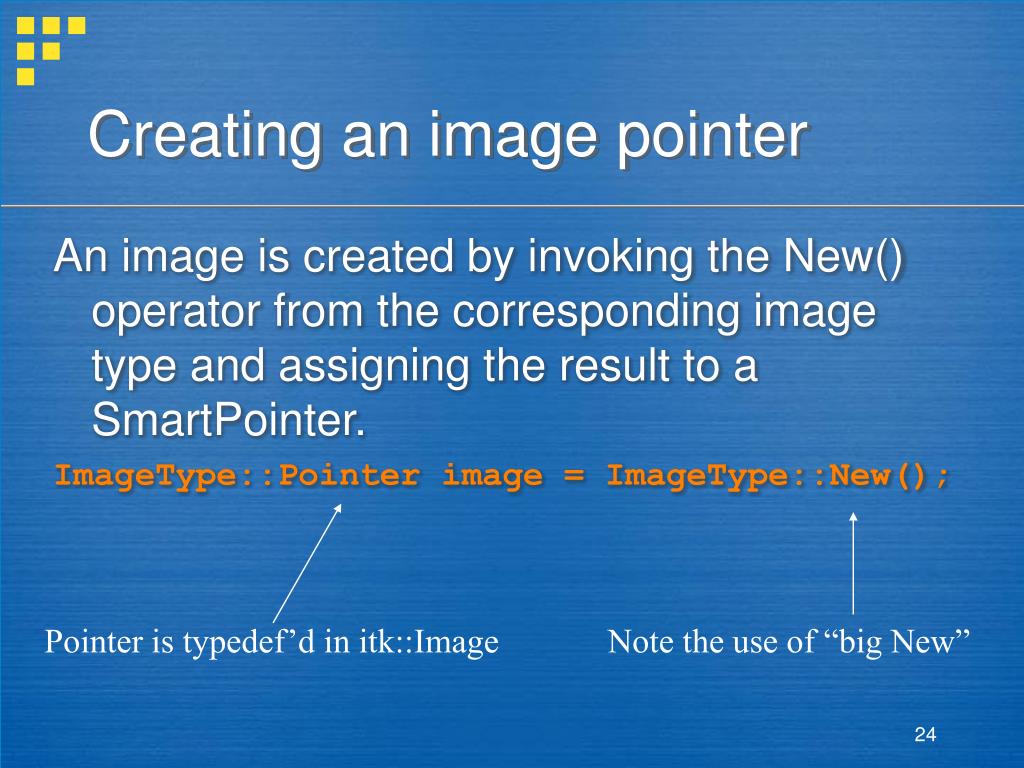 Creating an image pointer

An image is created by invoking the New() operator from the corresponding image type and assigning the result to a SmartPointer.

ImageType::Pointer image = ImageType::New();

Pointer is typedef’d in itk::Image

Note the use of “big New”

24